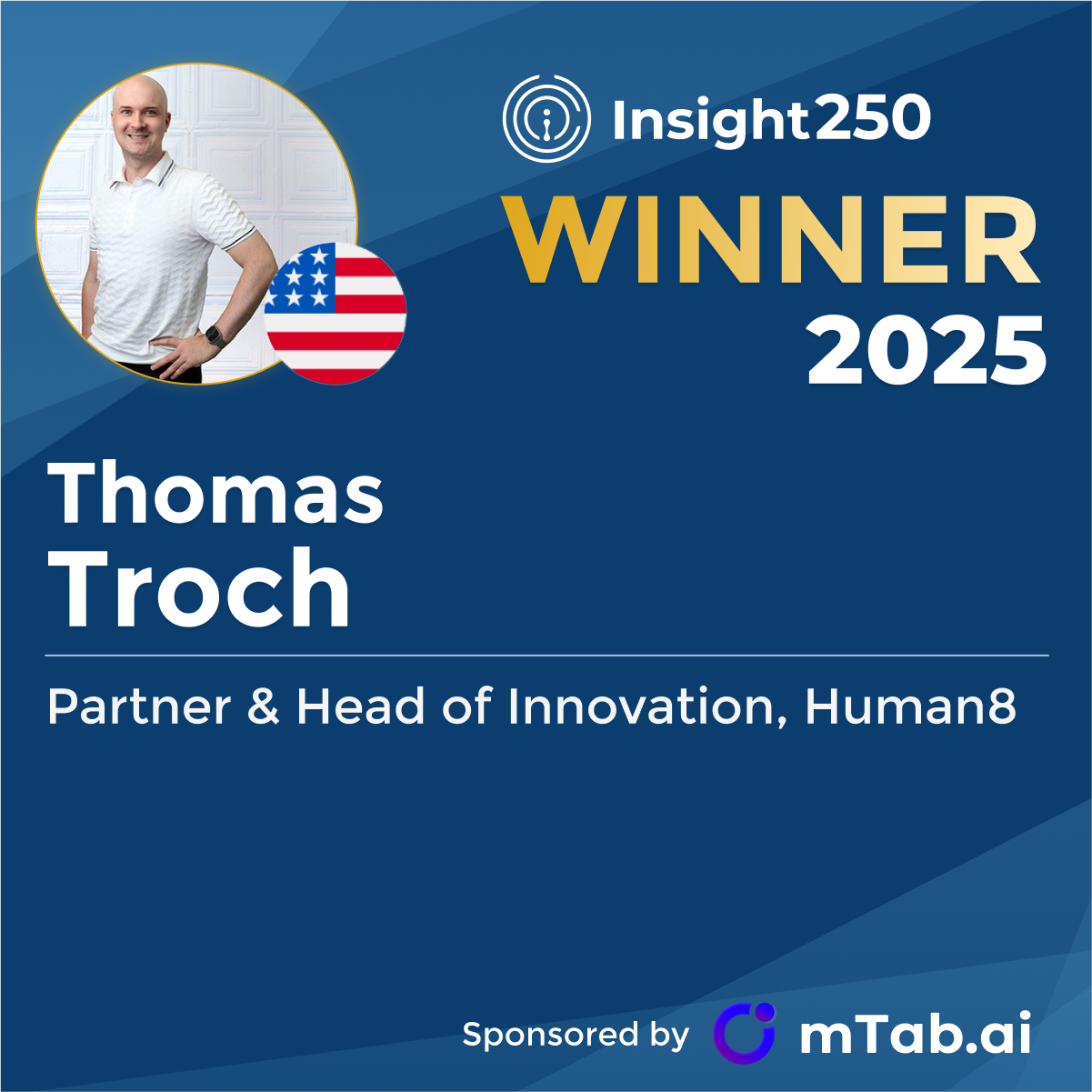 Insight250
WINNER
2025

Thomas
Troch

Partner & Head of Innovation, Human8

Sponsored by mTab.ai